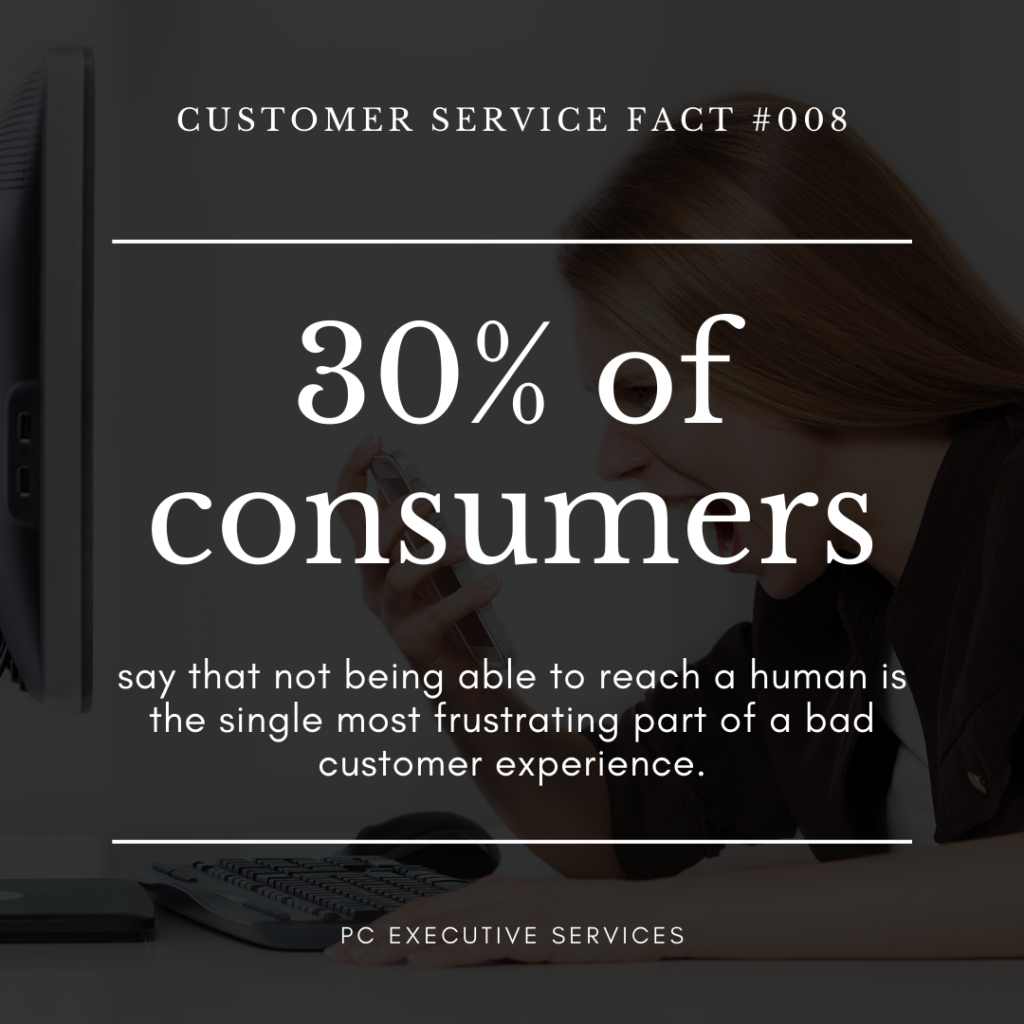 CUSTOMER SERVICE FACT #008

30% of consumers

say that not being able to reach a human is the single most frustrating part of a bad customer experience.

PC EXECUTIVE SERVICES